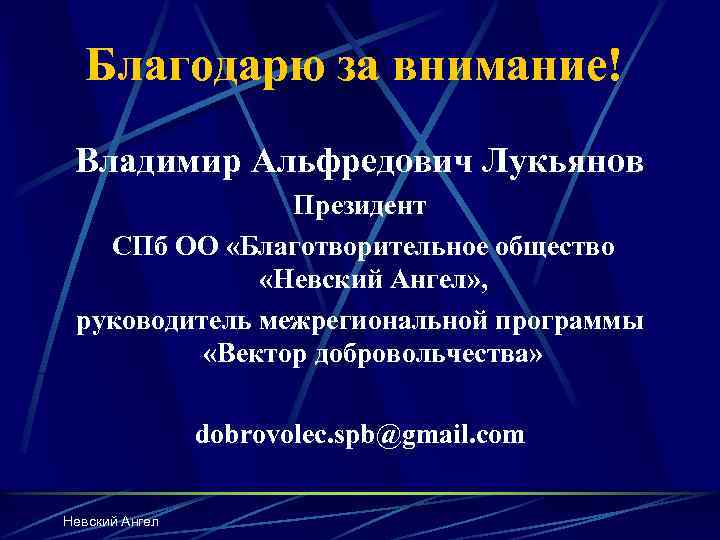 Благодарю за внимание!

Владимир Альфредович Лукьянов

Президент

СПб ОО «Благотворительное общество «Невский Ангел»,

руководитель межрегиональной программы «Вектор добровольчества»

dobrovolec.spb@gmail.com

Невский Ангел